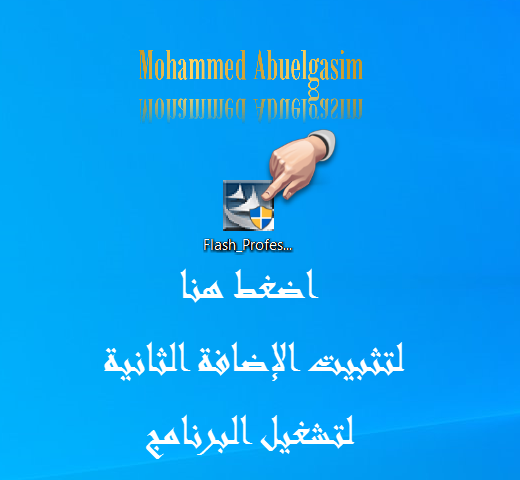 Mohammed Abuelgasim

Flash_Profes...

اضغط هنا

لتثبيت الإضافة الثانية

لتشغيل البرنامج